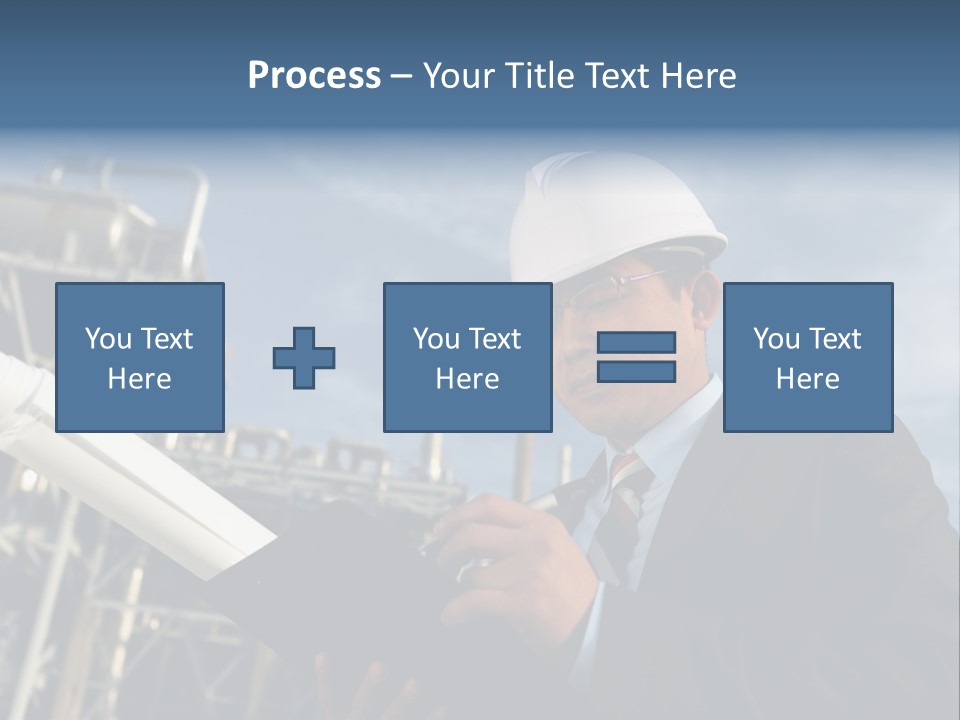 Process – Your Title Text Here

You Text Here

You Text Here

You Text Here